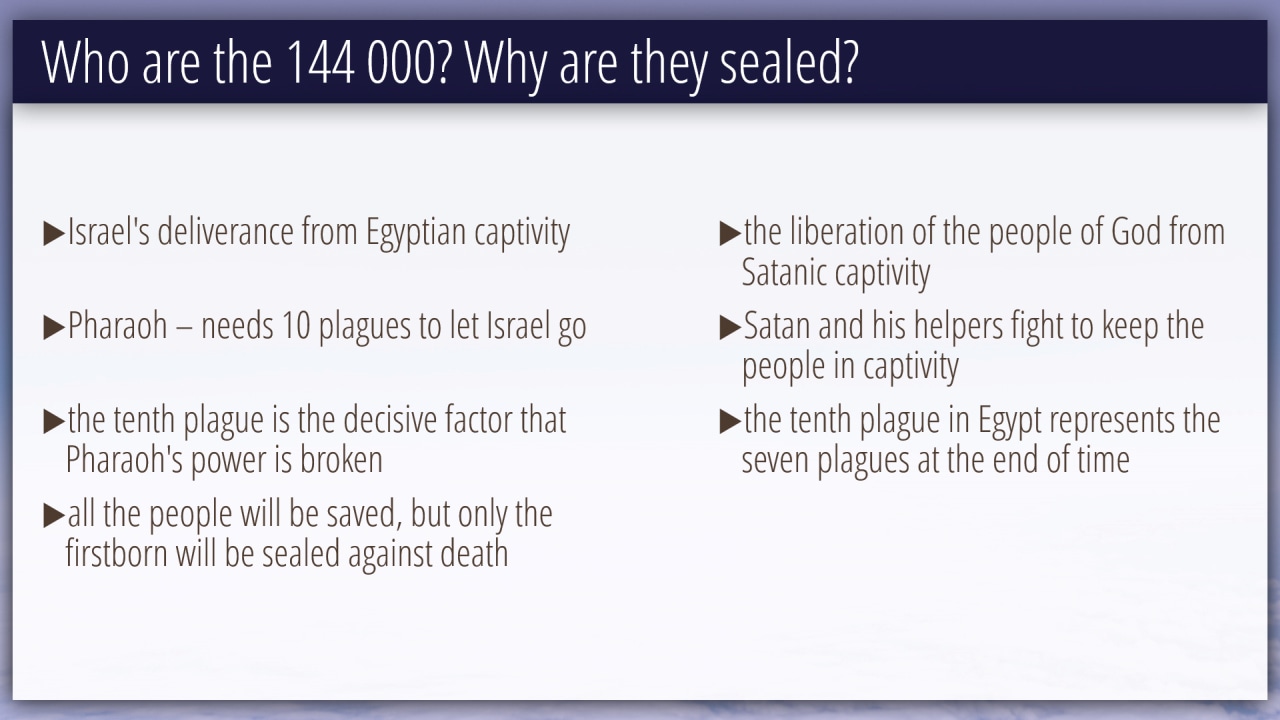 Who are the 144 000? Why are they sealed?

▶Israel's deliverance from Egyptian captivity

▶Pharaoh – needs 10 plagues to let Israel go

▶the tenth plague is the decisive factor that Pharaoh's power is broken

▶all the people will be saved, but only the firstborn will be sealed against death

▶the liberation of the people of God from Satanic captivity

▶Satan and his helpers fight to keep the people in captivity

▶the tenth plague in Egypt represents the seven plagues at the end of time